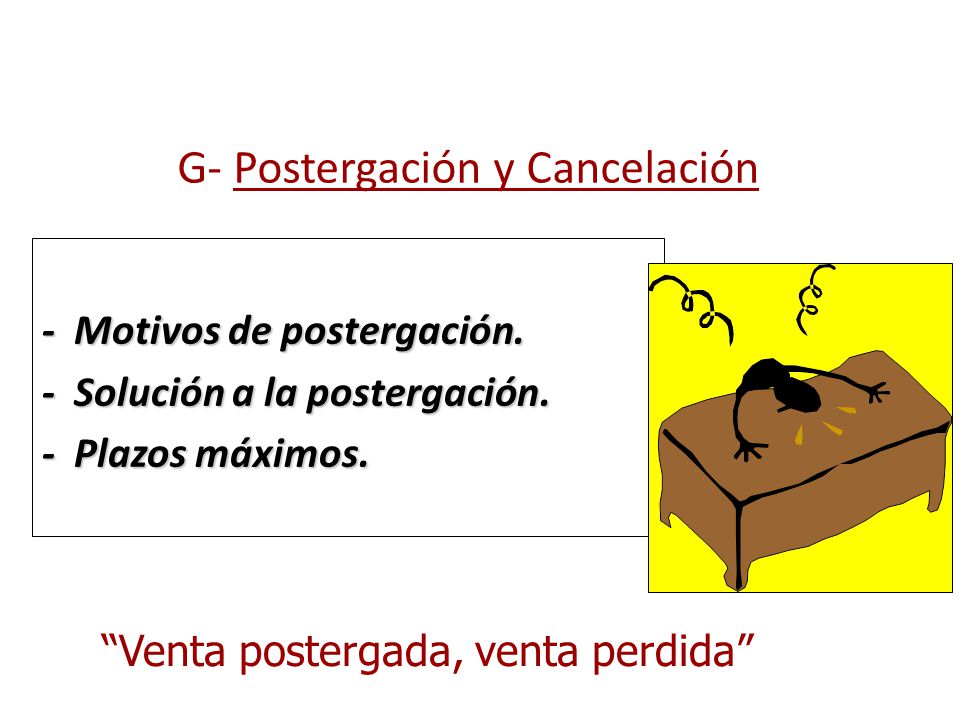 G- Postergación y Cancelación

- Motivos de postergación.
- Solución a la postergación.
- Plazos máximos.

“Venta postergada, venta perdida”